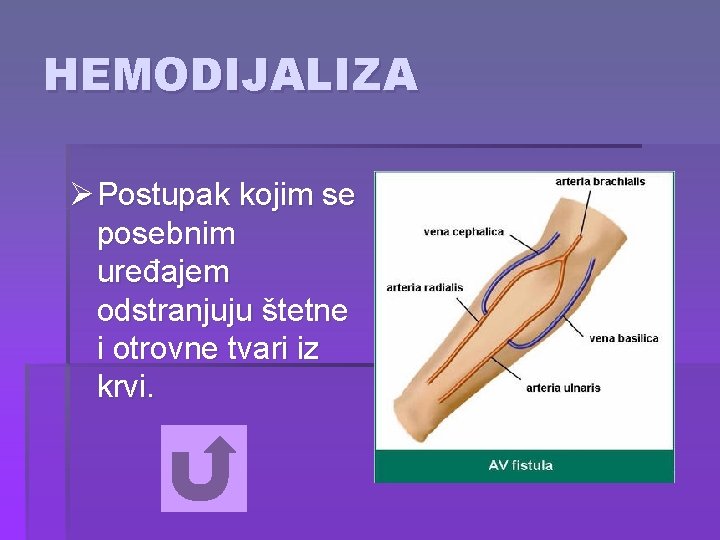 HEMODIJALIZA

➢ Postupak kojim se posebnim uređajem odstranjuju štetne i otrovne tvari iz krvi.

arteria brachialis
vena cephalica
arteria radialis
vena basilica
arteria ulnaris
AV fistula